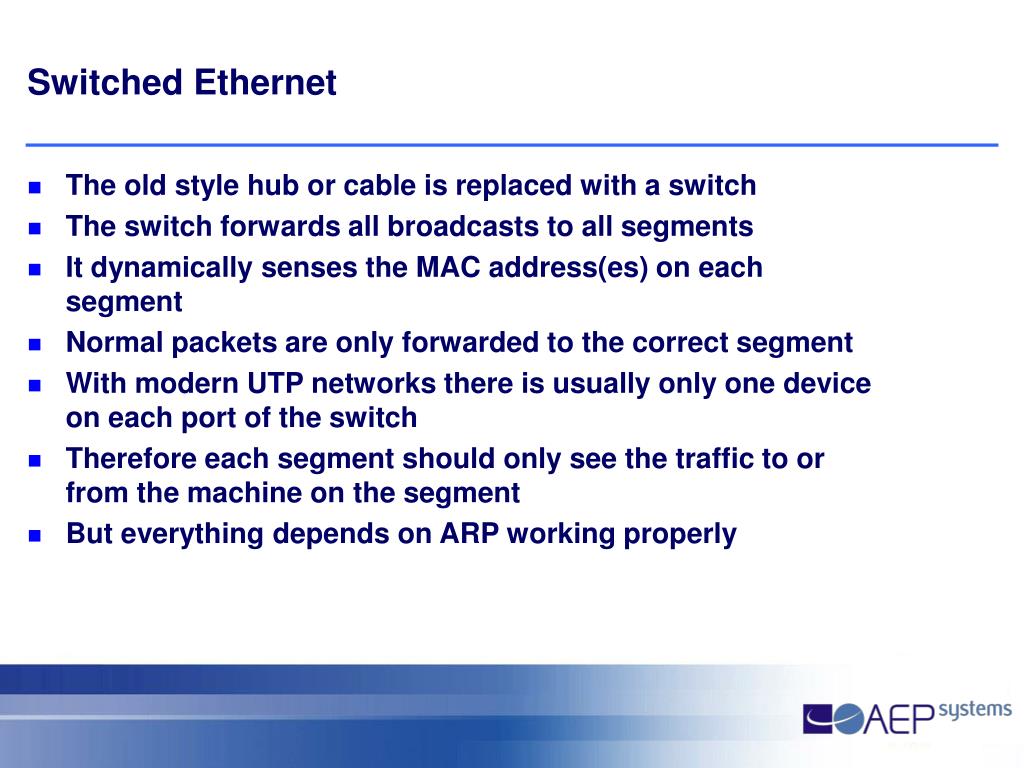 Switched Ethernet

- The old style hub or cable is replaced with a switch
- The switch forwards all broadcasts to all segments
- It dynamically senses the MAC address(es) on each segment
- Normal packets are only forwarded to the correct segment
- With modern UTP networks there is usually only one device on each port of the switch
- Therefore each segment should only see the traffic to or from the machine on the segment
- But everything depends on ARP working properly

AEP systems